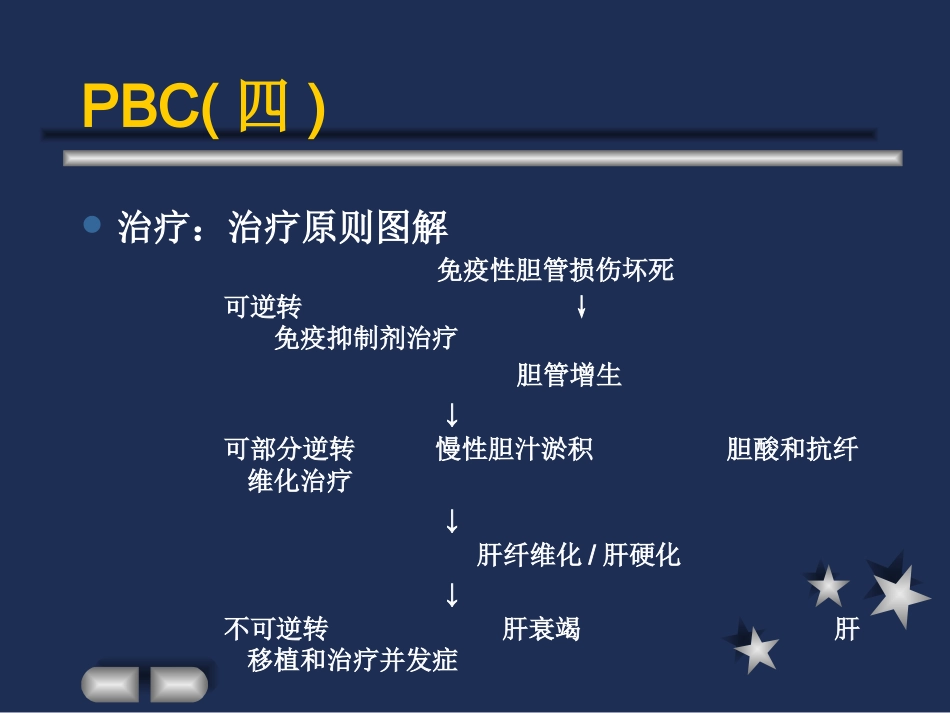 PBC( 四 )

治疗：治疗原则图解

免疫性胆管损伤坏死

可逆转 ↓

免疫抑制剂治疗

胆管增生

↓

可部分逆转 慢性胆汁淤积 胆酸和抗纤维化治疗

↓

肝纤维化 / 肝硬化

↓

不可逆转 肝衰竭 肝移植和治疗并发症